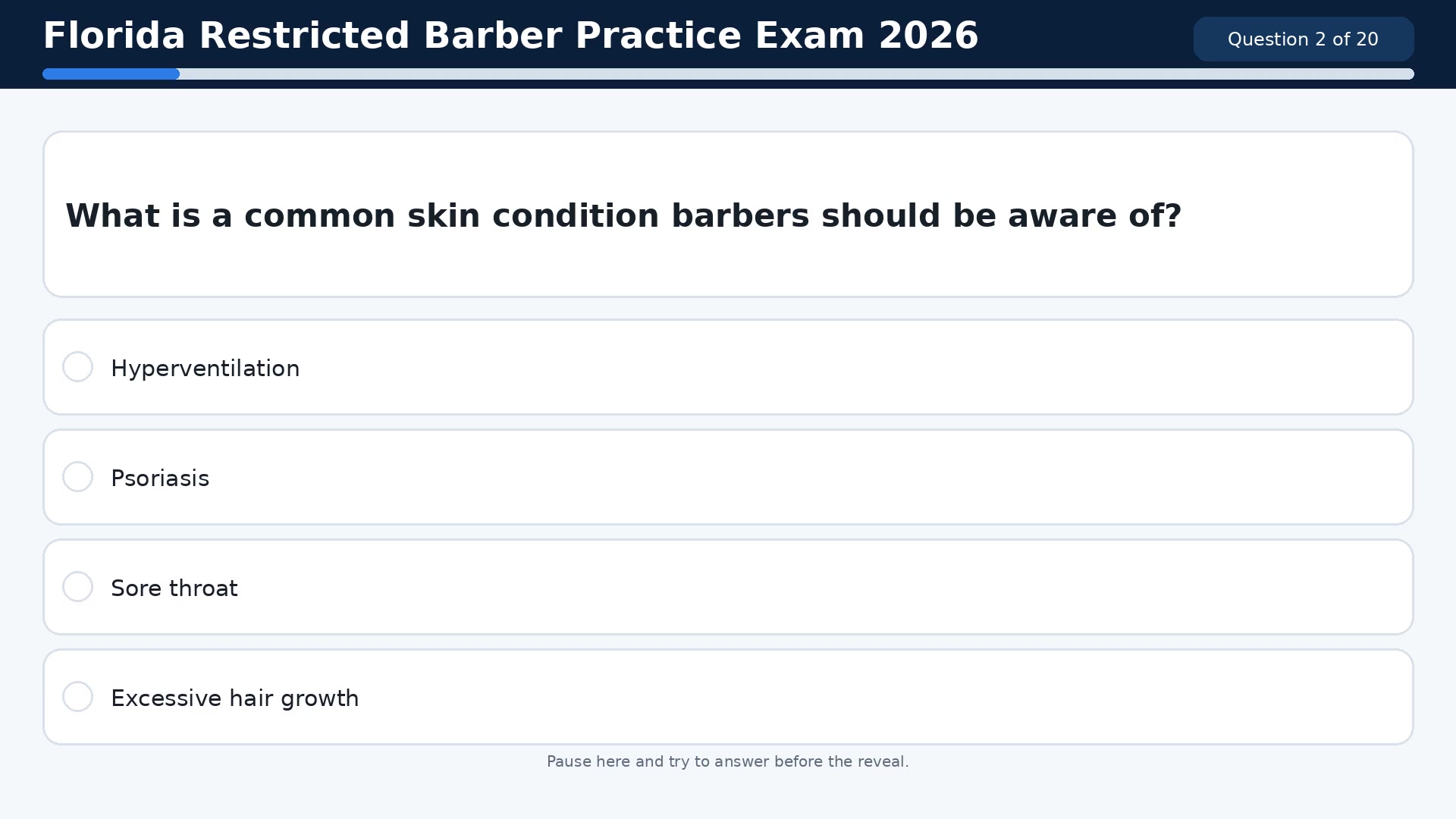 Florida Restricted Barber Practice Exam 2026

Question 2 of 20

What is a common skin condition barbers should be aware of?

Hyperventilation

Psoriasis

Sore throat

Excessive hair growth

Pause here and try to answer before the reveal.